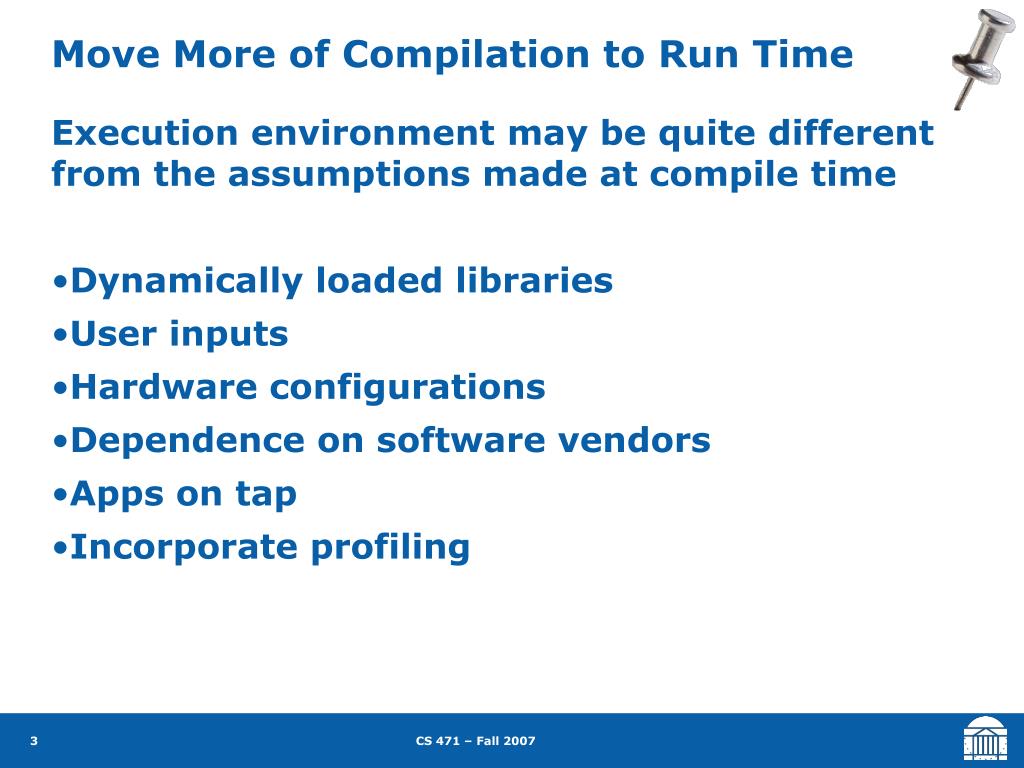 Move More of Compilation to Run Time

Execution environment may be quite different from the assumptions made at compile time

•Dynamically loaded libraries
•User inputs
•Hardware configurations
•Dependence on software vendors
•Apps on tap
•Incorporate profiling

3

CS 471 – Fall 2007